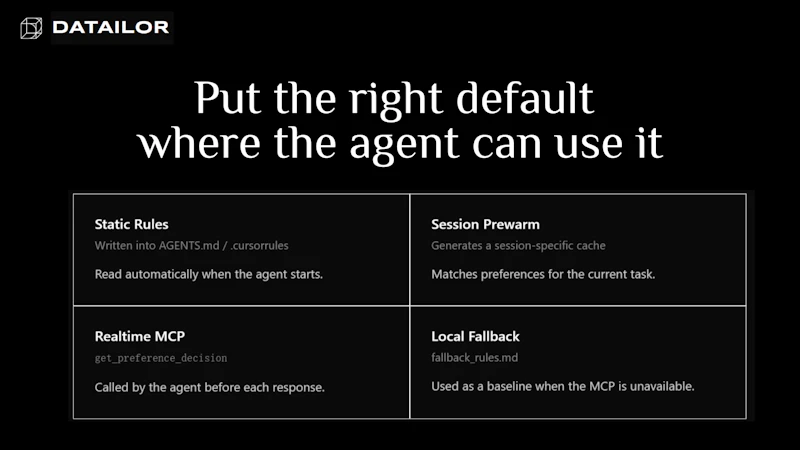 DATAILOR

Put the right default where the agent can use it

Static Rules
Written into AGENTS.md / .cursorrules
Read automatically when the agent starts.

Session Prewarm
Generates a session-specific cache
Matches preferences for the current task.

Realtime MCP
get_preference_decision
Called by the agent before each response.

Local Fallback
fallback_rules.md
Used as a baseline when the MCP is unavailable.